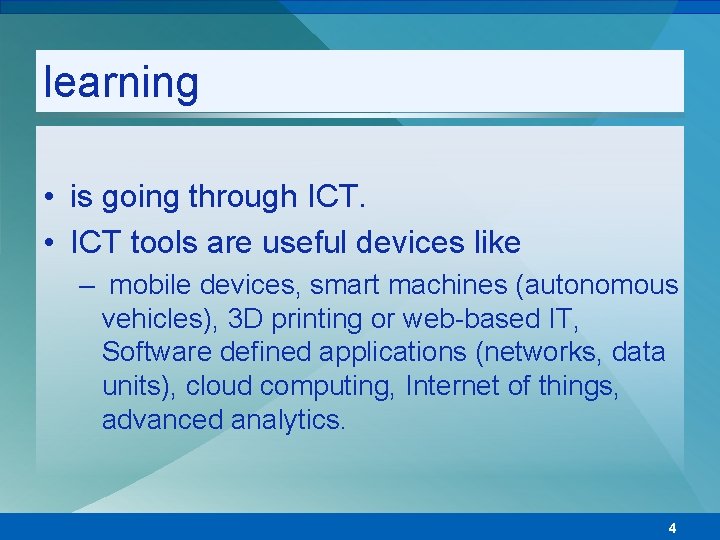 learning

• is going through ICT.
• ICT tools are useful devices like
– mobile devices, smart machines (autonomous vehicles), 3D printing or web-based IT, Software defined applications (networks, data units), cloud computing, Internet of things, advanced analytics.

4